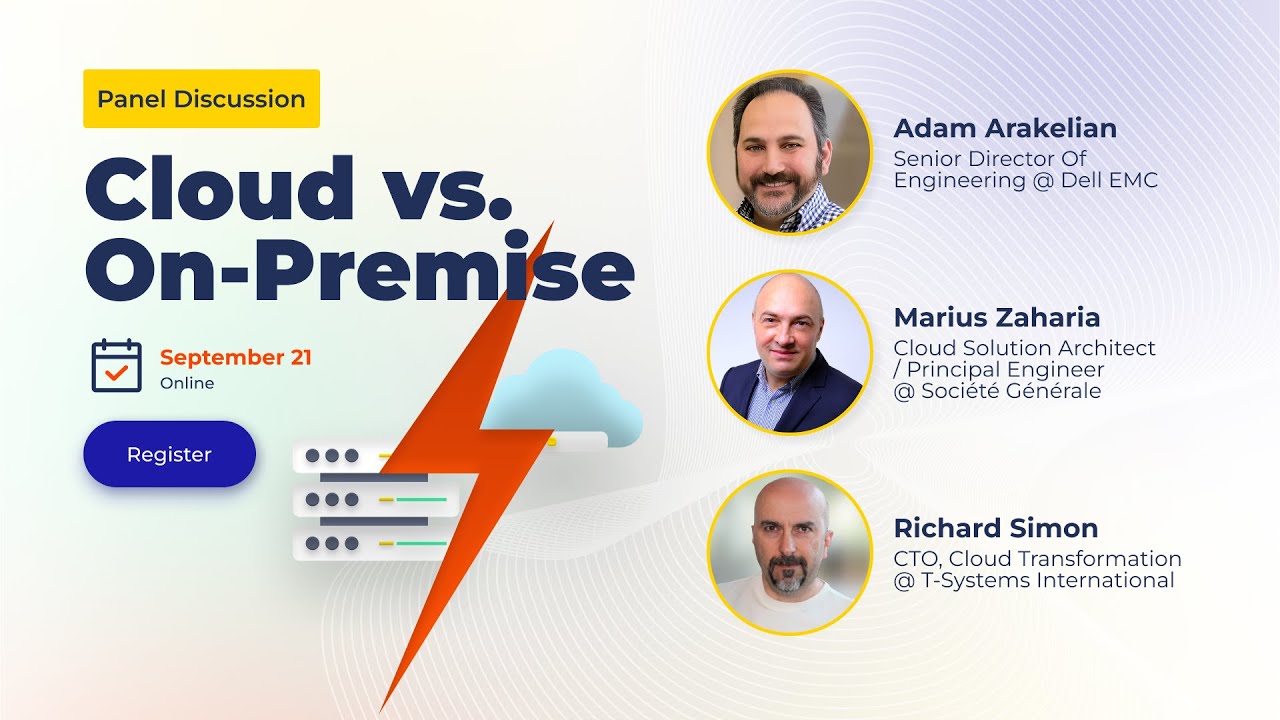 Panel Discussion

Cloud vs. On-Premise

September 21
Online

Register

Adam Arakelian
Senior Director Of Engineering @ Dell EMC

Marius Zaharia
Cloud Solution Architect / Principal Engineer @ Société Générale

Richard Simon
CTO, Cloud Transformation @ T-Systems International